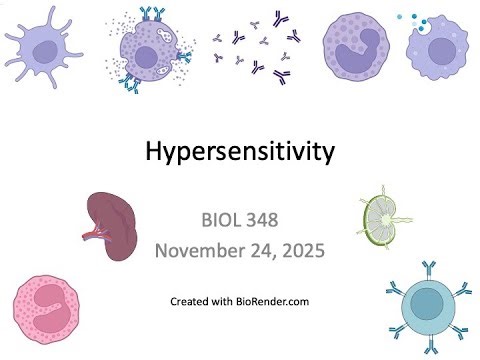 Hypersensitivity

BIOL 348
November 24, 2025

Created with BioRender.com